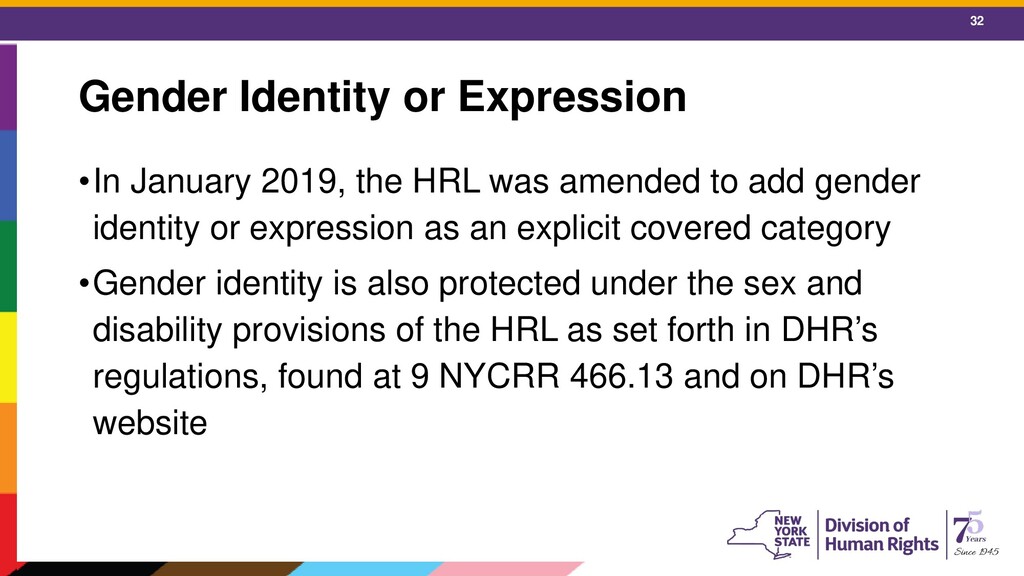 32

Gender Identity or Expression

•In January 2019, the HRL was amended to add gender identity or expression as an explicit covered category

•Gender identity is also protected under the sex and disability provisions of the HRL as set forth in DHR's regulations, found at 9 NYCRR 466.13 and on DHR's website

NEW YORK STATE Division of Human Rights 75 Years Since 1945